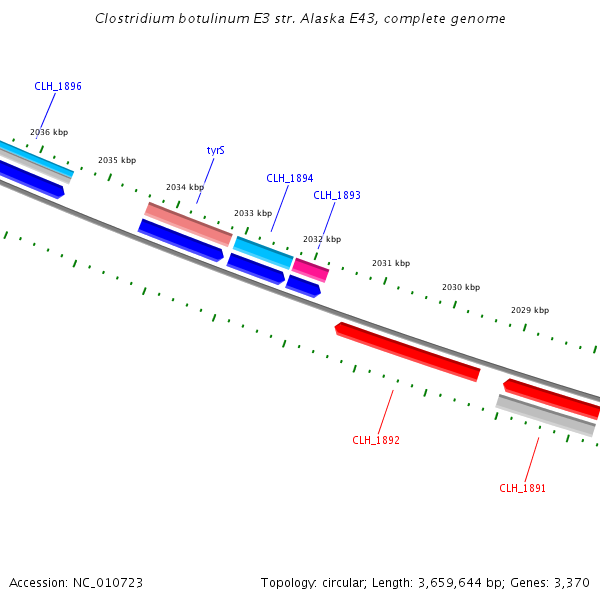 Clostridium botulinum E3 str. Alaska E43, complete genome

CLH_1896

2036 kbp

2035 kbp

tyrS

2034 kbp

CLH_1894

CLH_1893

2033 kbp

2032 kbp

2031 kbp

2030 kbp

2029 kbp

CLH_1892

CLH_1891

Accession: NC_010723

Topology: circular; Length: 3,659,644 bp; Genes: 3,370